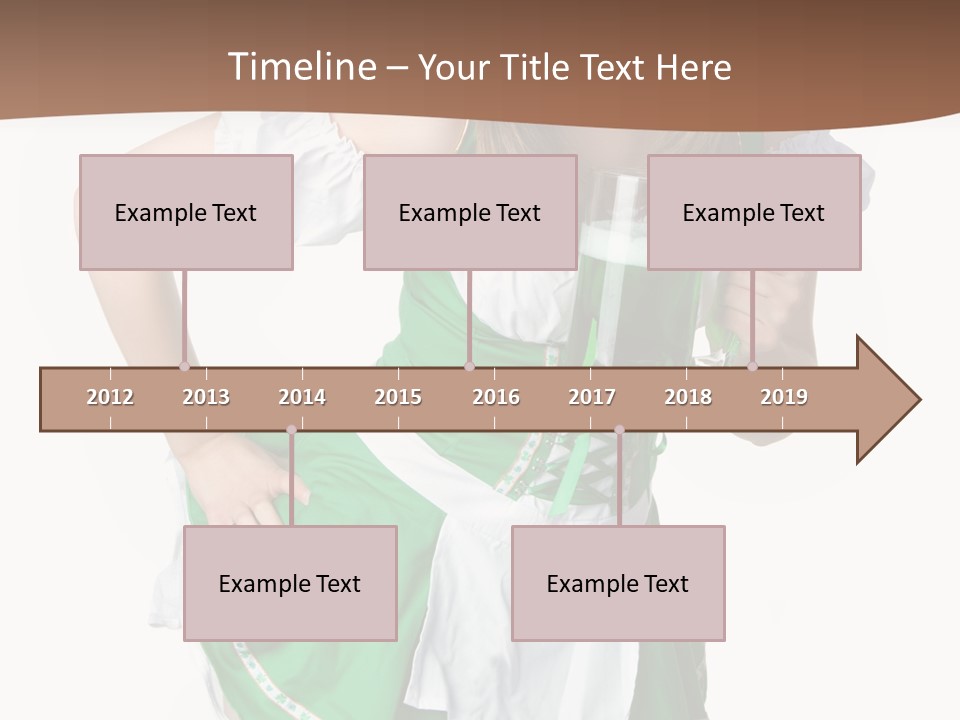 Timeline – Your Title Text Here

Example Text

Example Text

Example Text

2012 2013 2014 2015 2016 2017 2018 2019

Example Text

Example Text